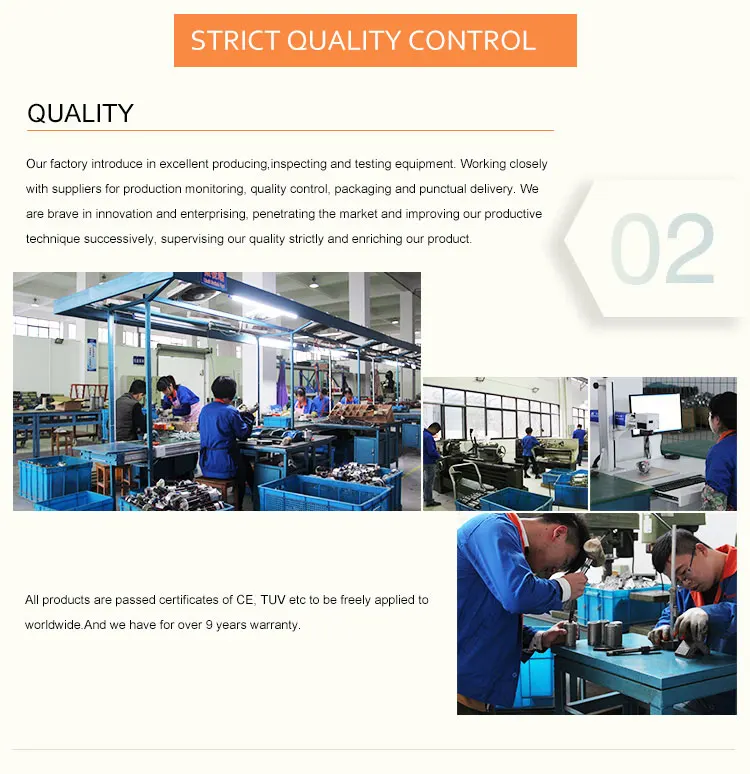 STRICT QUALITY CONTROL

QUALITY

Our factory introduce in excellent producing,inspecting and testing equipment. Working closely with suppliers for production monitoring, quality control, packaging and punctual delivery. We are brave in innovation and enterprising, penetrating the market and improving our productive technique successively, supervising our quality strictly and enriching our product.

02

All products are passed certificates of CE, TUV etc to be freely applied to worldwide.And we have for over 9 years warranty.